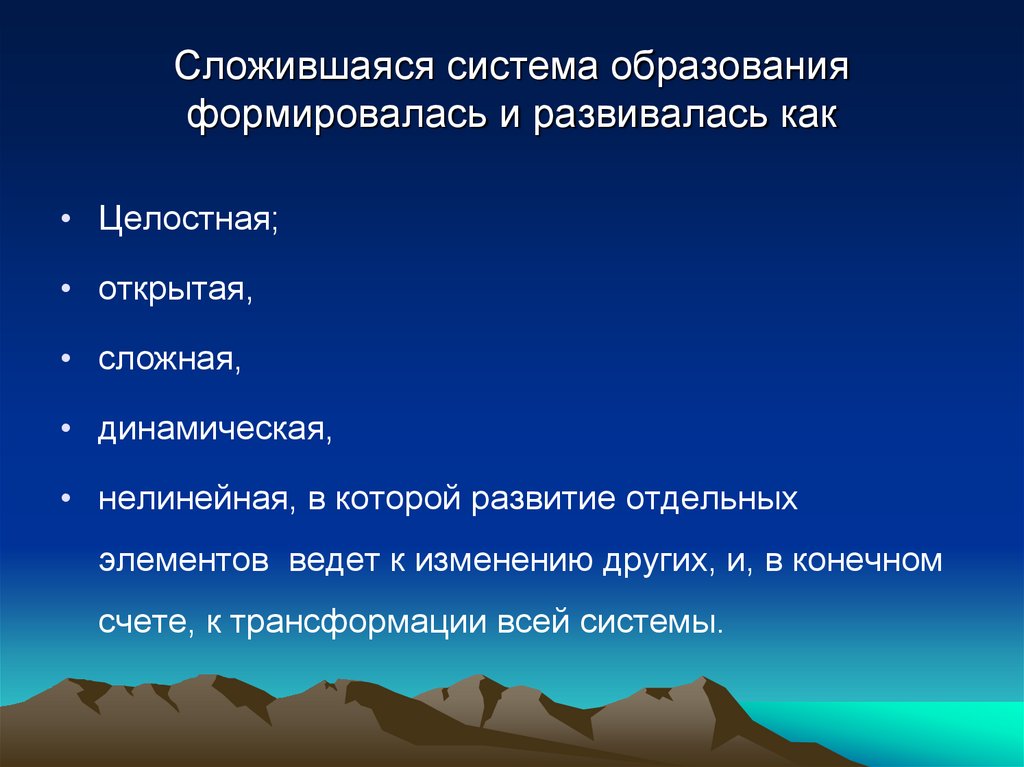 Сложившаяся система образования формировалась и развивалась как

• Целостная;
• открытая,
• сложная,
• динамическая,
• нелинейная, в которой развитие отдельных элементов ведет к изменению других, и, в конечном счете, к трансформации всей системы.